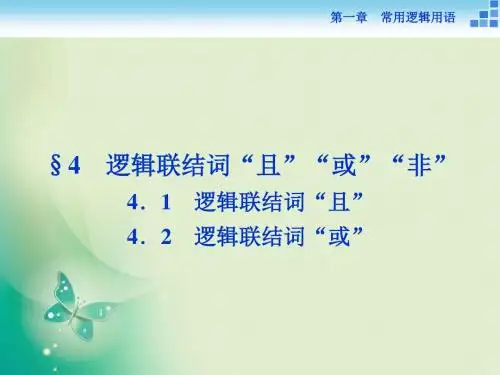 第一章　常用逻辑用语

§4　逻辑联结词“且”“或”“非”

4．1　逻辑联结词“且”

4．2　逻辑联结词“或”